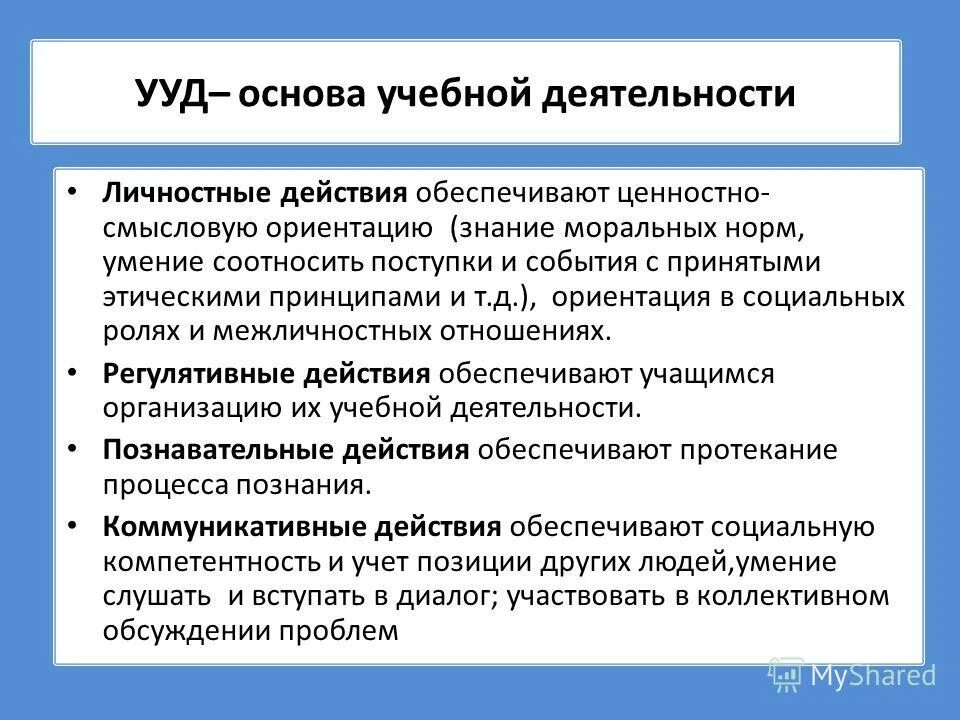 УУД– основа учебной деятельности

• Личностные действия обеспечивают ценностно-смысловую ориентацию (знание моральных норм, умение соотносить поступки и события с принятыми этическими принципами и т.д.), ориентация в социальных ролях и межличностных отношениях.

• Регулятивные действия обеспечивают учащимся организацию их учебной деятельности.

• Познавательные действия обеспечивают протекание процесса познания.

• Коммуникативные действия обеспечивают социальную компетентность и учет позиции других людей,умение слушать и вступать в диалог; участвовать в коллективном обсуждении проблем

MyShared